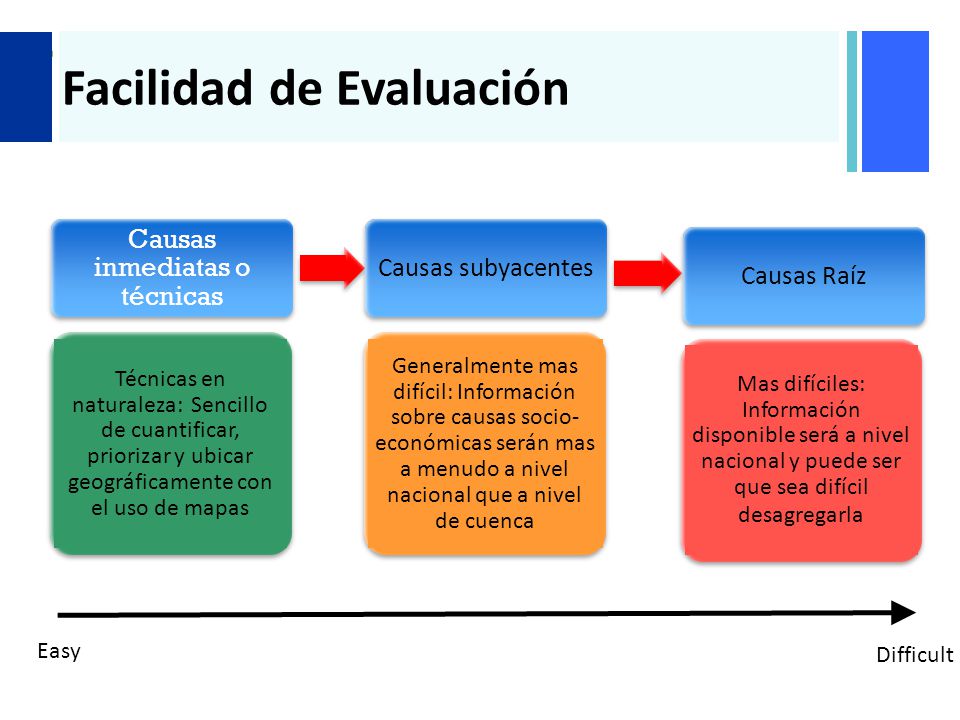 Facilidad de Evaluación

Causas inmediatas o técnicas

Causas subyacentes

Causas Raíz

Técnicas en naturaleza: Sencillo de cuantificar, priorizar y ubicar geográficamente con el uso de mapas

Generalmente mas difícil: Información sobre causas socio-económicas serán mas a menudo a nivel nacional que a nivel de cuenca

Mas difíciles: Información disponible será a nivel nacional y puede ser que sea difícil desagregarla

Easy

Difficult